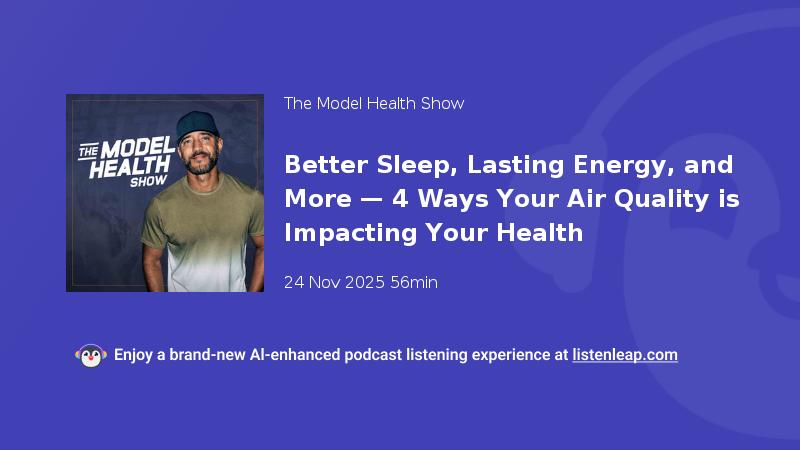 THE MODEL HEALTH SHOW

The Model Health Show

Better Sleep, Lasting Energy, and More — 4 Ways Your Air Quality is Impacting Your Health

24 Nov 2025 56min

Enjoy a brand-new AI-enhanced podcast listening experience at listenleap.com